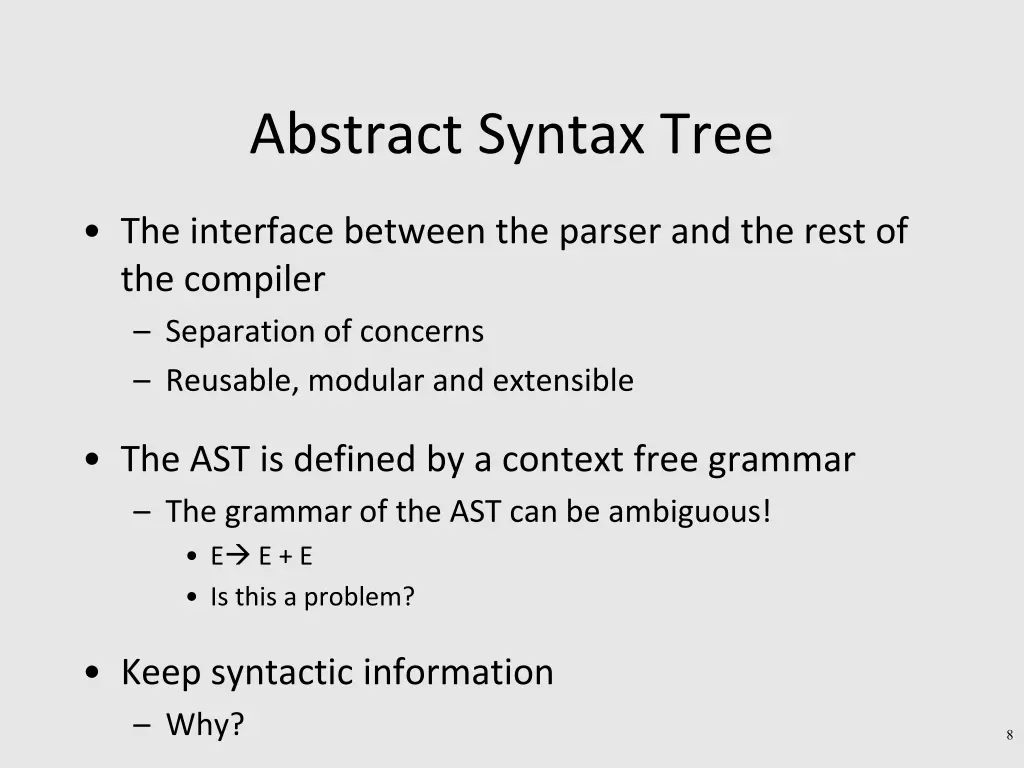 Abstract Syntax Tree

• The interface between the parser and the rest of the compiler
– Separation of concerns
– Reusable, modular and extensible

• The AST is defined by a context free grammar
– The grammar of the AST can be ambiguous!
• E→ E + E
• Is this a problem?

• Keep syntactic information
– Why?

8